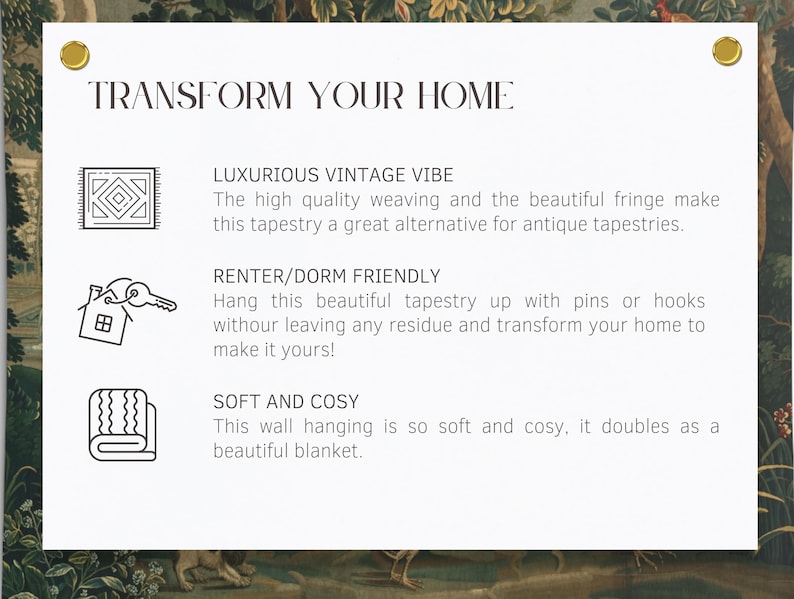 TRANSFORM YOUR HOME

LUXURIOUS VINTAGE VIBE
The high quality weaving and the beautiful fringe make this tapestry a great alternative for antique tapestries.

RENTER/DORM FRIENDLY
Hang this beautiful tapestry up with pins or hooks withour leaving any residue and transform your home to make it yours!

SOFT AND COSY
This wall hanging is so soft and cosy, it doubles as a beautiful blanket.